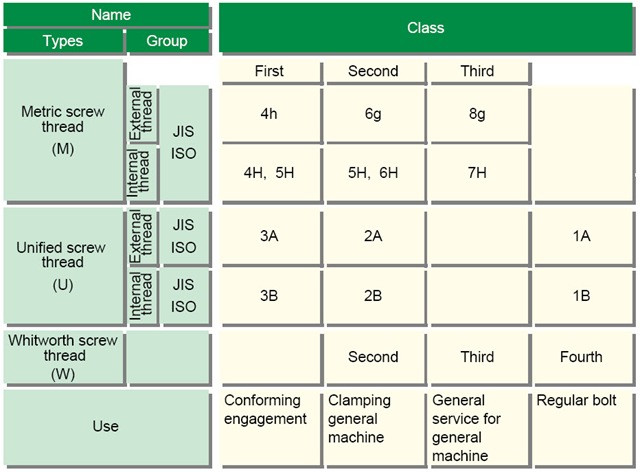 | Name | | | Class | | | |
|---|---|---|---|---|---|---|
| Types | Group | | | | | |
| | | | First | Second | Third | |
| Metric screw thread (M) | External thread | JIS ISO | 4h | 6g | 8g | |
| | Internal thread | | 4H, 5H | 5H, 6H | 7H | |
| Unified screw thread (U) | External thread | JIS ISO | 3A | 2A | | 1A |
| | Internal thread | JIS ISO | 3B | 2B | | 1B |
| Whitworth screw thread (W) | | | | Second | Third | Fourth |
| Use | | | Conforming engagement | Clamping general machine | General service for general machine | Regular bolt |